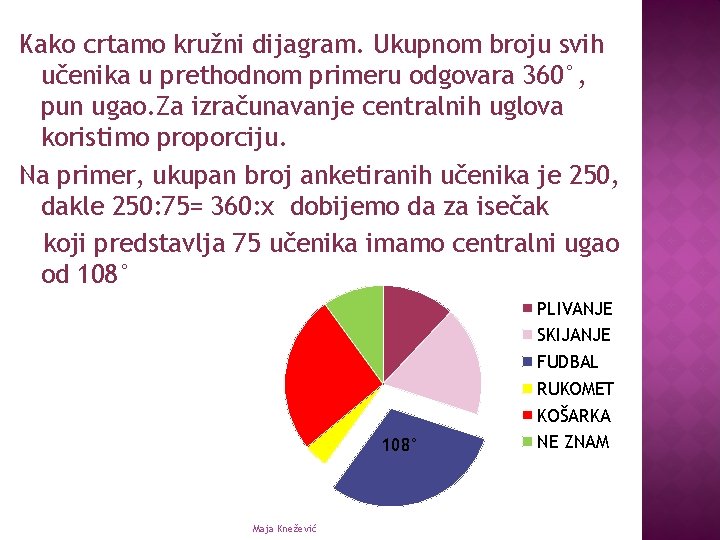 Kako crtamo kružni dijagram. Ukupnom broju svih učenika u prethodnom primeru odgovara 360°, pun ugao.Za izračunavanje centralnih uglova koristimo proporciju.

Na primer, ukupan broj anketiranih učenika je 250, dakle 250:75= 360:x dobijemo da za isečak

koji predstavlja 75 učenika imamo centralni ugao od 108°

108°

PLIVANJE
SKIJANJE
FUDBAL
RUKOMET
KOŠARKA
NE ZNAM

Maja Knežević